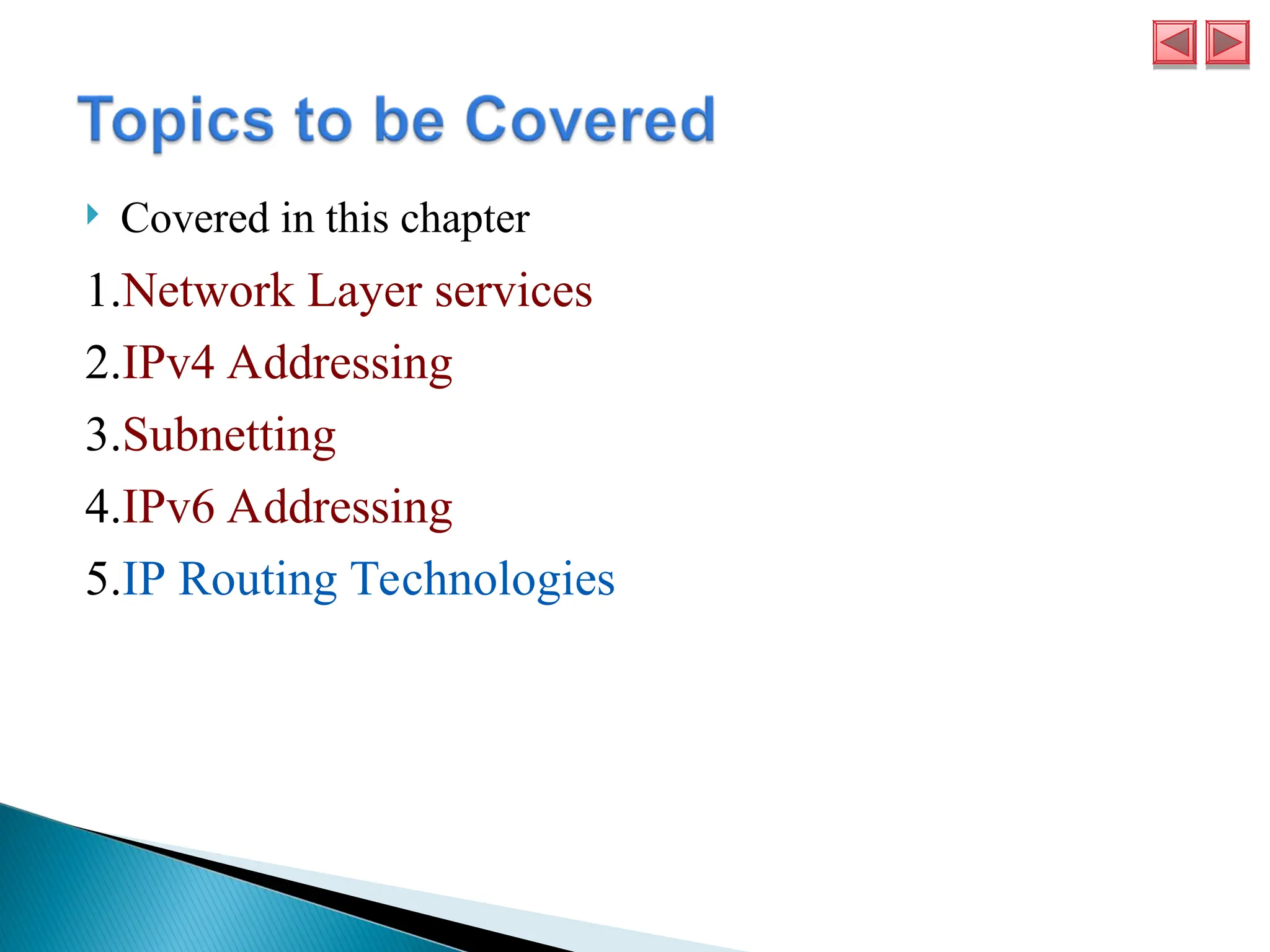 Topics to be Covered

Covered in this chapter

1.Network Layer services

2.IPv4 Addressing

3.Subnetting

4.IPv6 Addressing

5.IP Routing Technologies